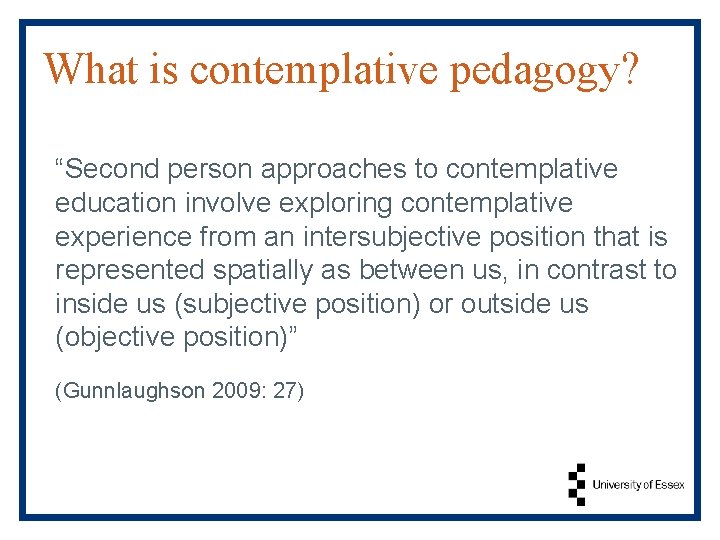 What is contemplative pedagogy?

“Second person approaches to contemplative education involve exploring contemplative experience from an intersubjective position that is represented spatially as between us, in contrast to inside us (subjective position) or outside us (objective position)”

(Gunnlaughson 2009: 27)

University of Essex